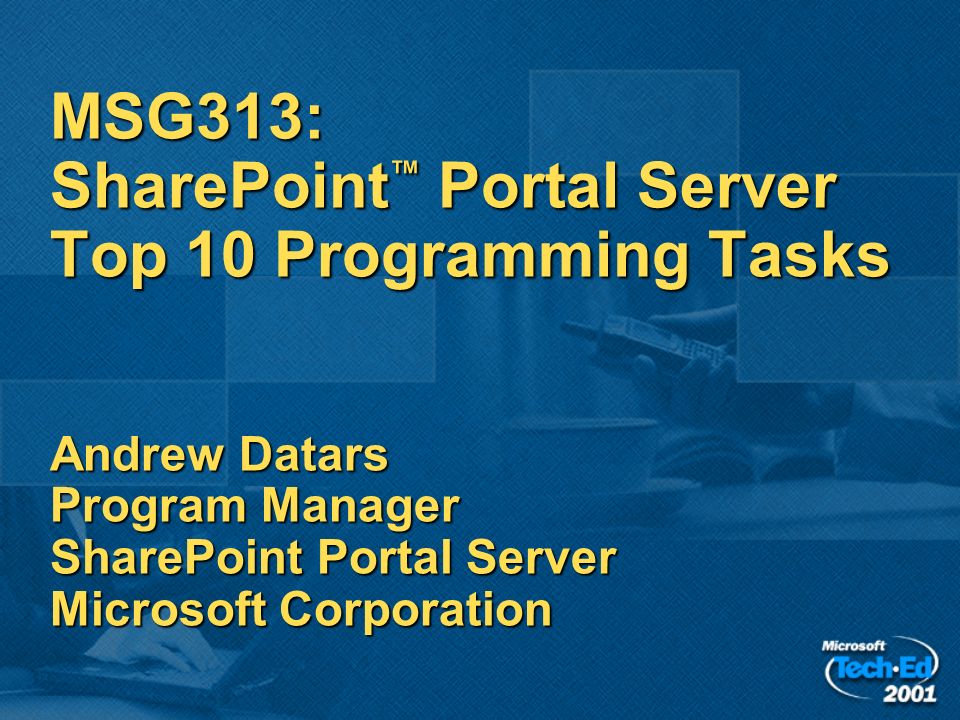 MSG313:
SharePoint™ Portal Server
Top 10 Programming Tasks

Andrew Datars
Program Manager
SharePoint Portal Server
Microsoft Corporation

Microsoft Tech·Ed 2001